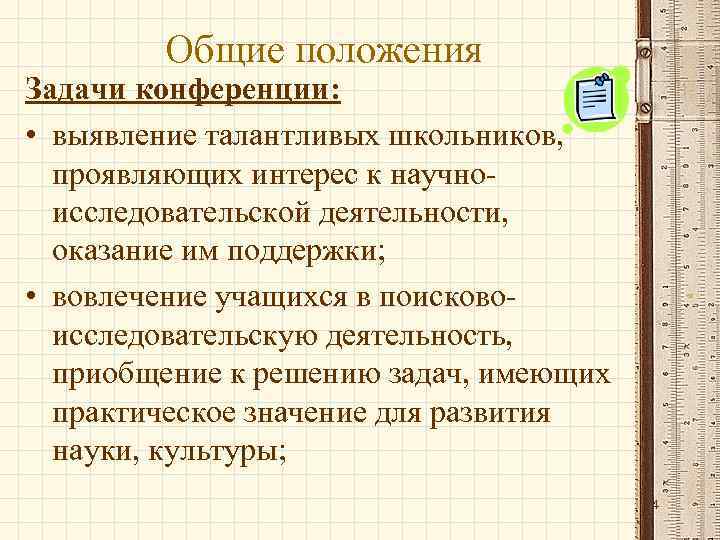 Общие положения

Задачи конференции:

• выявление талантливых школьников, проявляющих интерес к научно-исследовательской деятельности, оказание им поддержки;

• вовлечение учащихся в поисково-исследовательскую деятельность, приобщение к решению задач, имеющих практическое значение для развития науки, культуры;

4